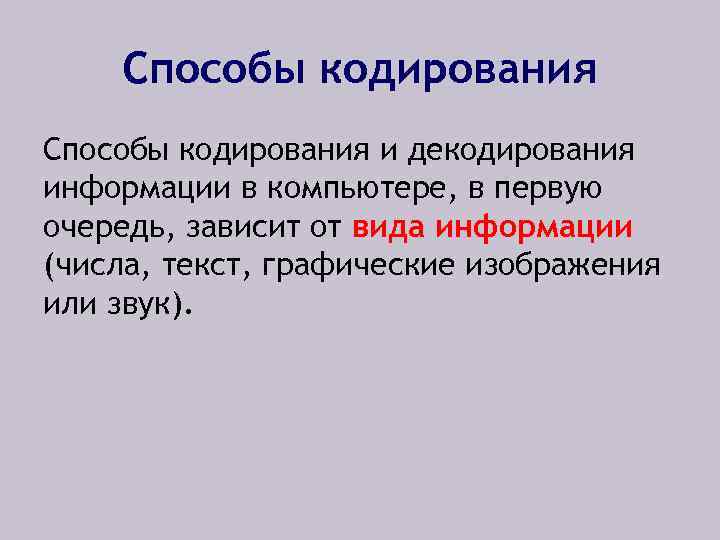 Способы кодирования

Способы кодирования и декодирования информации в компьютере, в первую очередь, зависит от вида информации (числа, текст, графические изображения или звук).